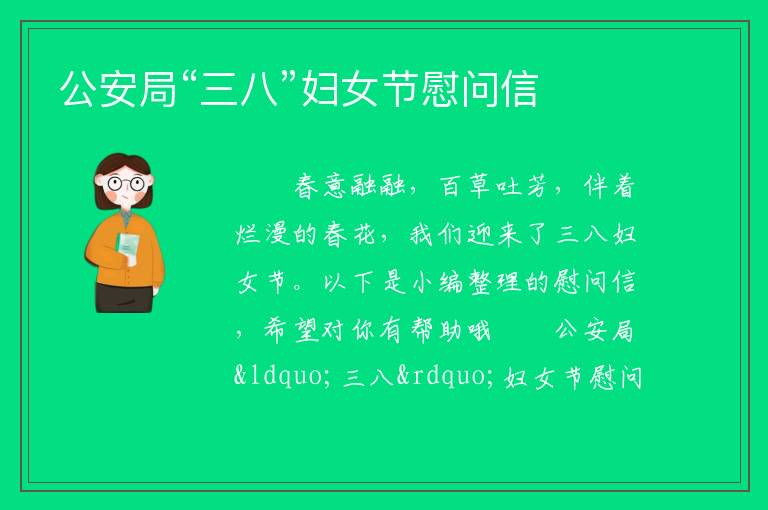 公安局“三八”妇女节慰问信

春意融融，百草吐芳，伴着烂漫的春花，我们迎来了三八妇女节。以下是小编整理的慰问信，希望对你有帮助哦　公安局&ldquo;三八&rdquo;妇女节慰问